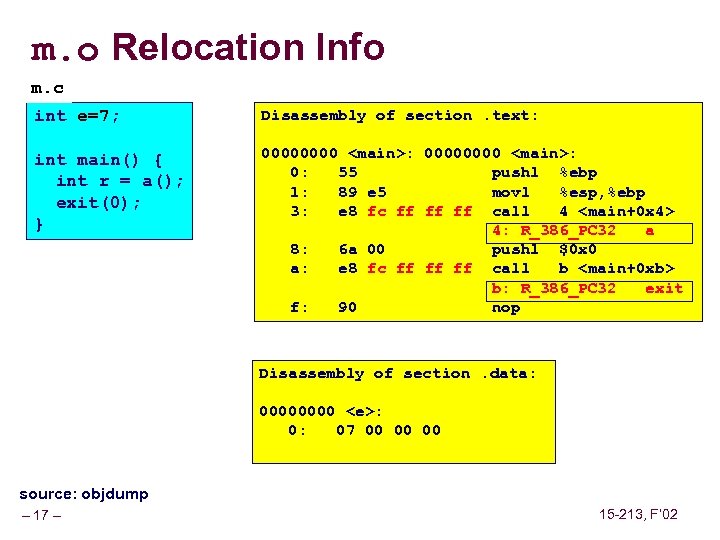 m.o Relocation Info

m.c

int e=7;

int main() {
  int r = a();
  exit(0);
}

Disassembly of section .text:

00000000 <main>: 00000000 <main>:
   0:   55                pushl  %ebp
   1:   89 e5             movl   %esp,%ebp
   3:   e8 fc ff ff ff    call   4 <main+0x4>
                          4: R_386_PC32    a
   8:   6a 00             pushl  $0x0
   a:   e8 fc ff ff ff    call   b <main+0xb>
                          b: R_386_PC32    exit
   f:   90                nop

Disassembly of section .data:

00000000 <e>:
   0:   07 00 00 00

source: objdump

– 17 –

15-213, F'02